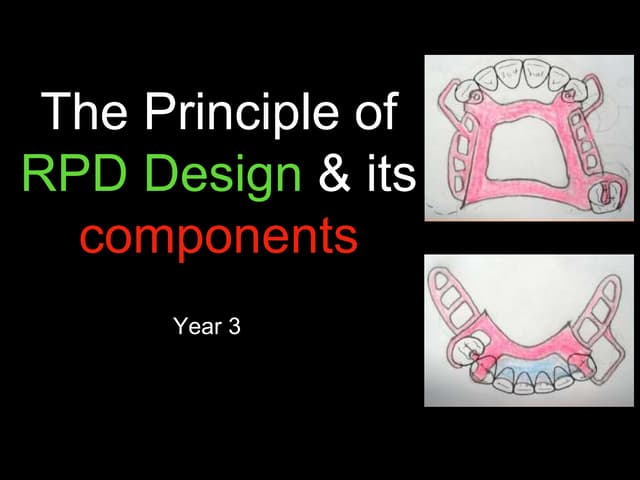 The Principle of RPD Design & its components

Year 3